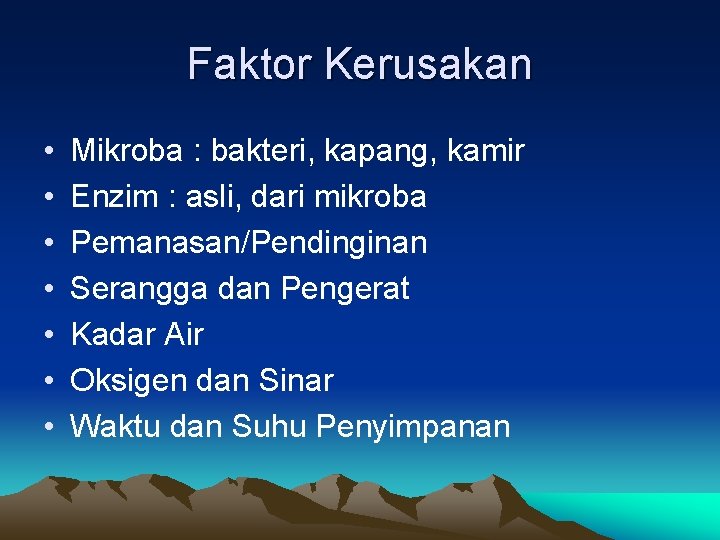 Faktor Kerusakan

• Mikroba : bakteri, kapang, kamir
• Enzim : asli, dari mikroba
• Pemanasan/Pendinginan
• Serangga dan Pengerat
• Kadar Air
• Oksigen dan Sinar
• Waktu dan Suhu Penyimpanan